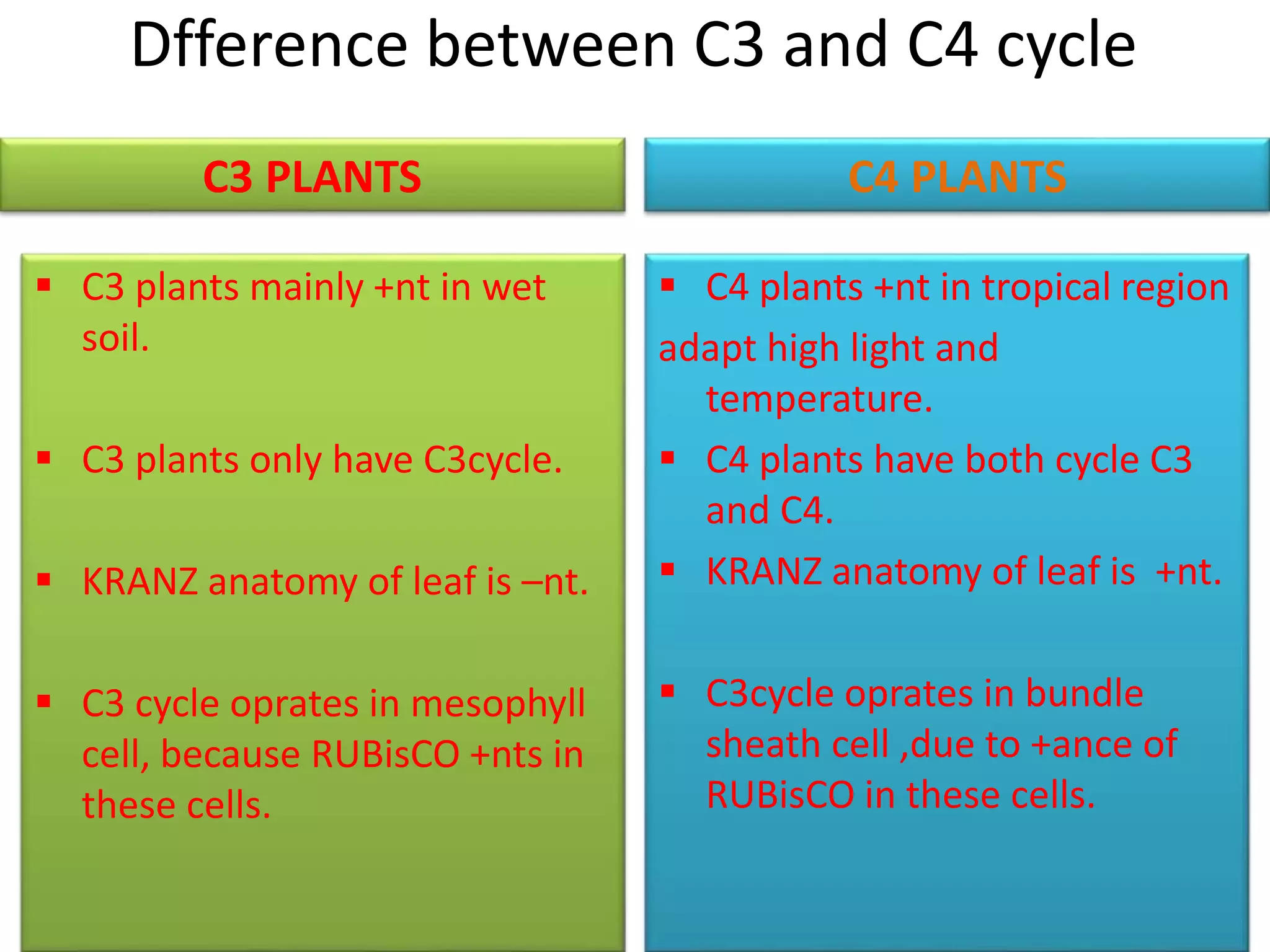 Dfference between C3 and C4 cycle

C3 PLANTS

▪ C3 plants mainly +nt in wet soil.

▪ C3 plants only have C3cycle.

▪ KRANZ anatomy of leaf is –nt.

▪ C3 cycle oprates in mesophyll cell, because RUBisCO +nts in these cells.

C4 PLANTS

▪ C4 plants +nt in tropical region adapt high light and temperature.

▪ C4 plants have both cycle C3 and C4.

▪ KRANZ anatomy of leaf is +nt.

▪ C3cycle oprates in bundle sheath cell ,due to +ance of RUBisCO in these cells.